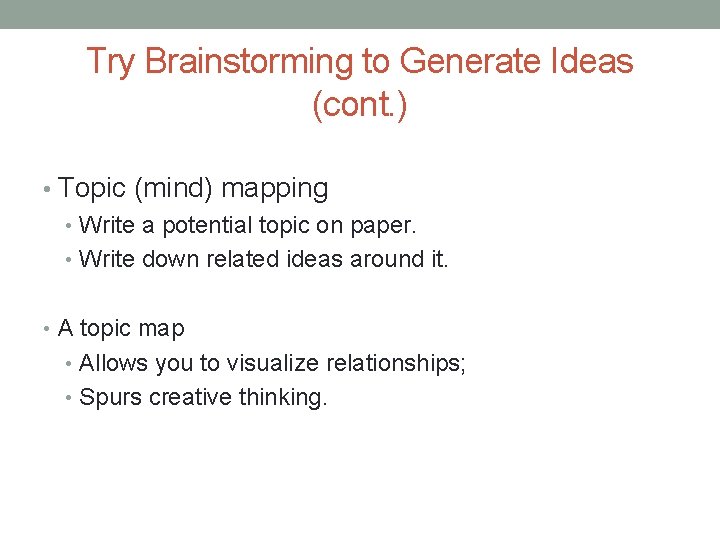 Try Brainstorming to Generate Ideas (cont.)

• Topic (mind) mapping
  • Write a potential topic on paper.
  • Write down related ideas around it.

• A topic map
  • Allows you to visualize relationships;
  • Spurs creative thinking.